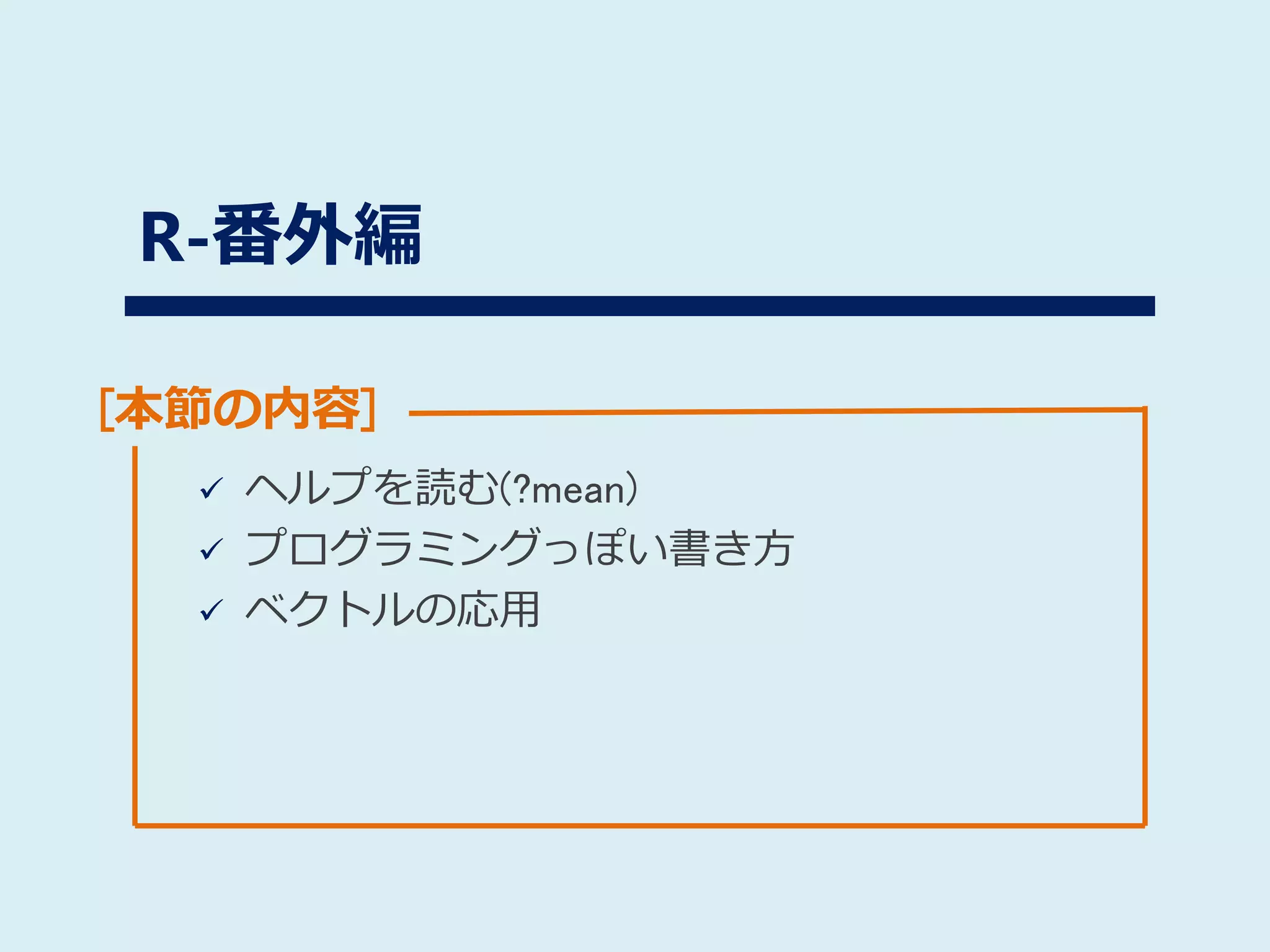 R-番外編

[本節の内容]

✓ ヘルプを読む(?mean)
✓ プログラミングっぽい書き方
✓ ベクトルの応用